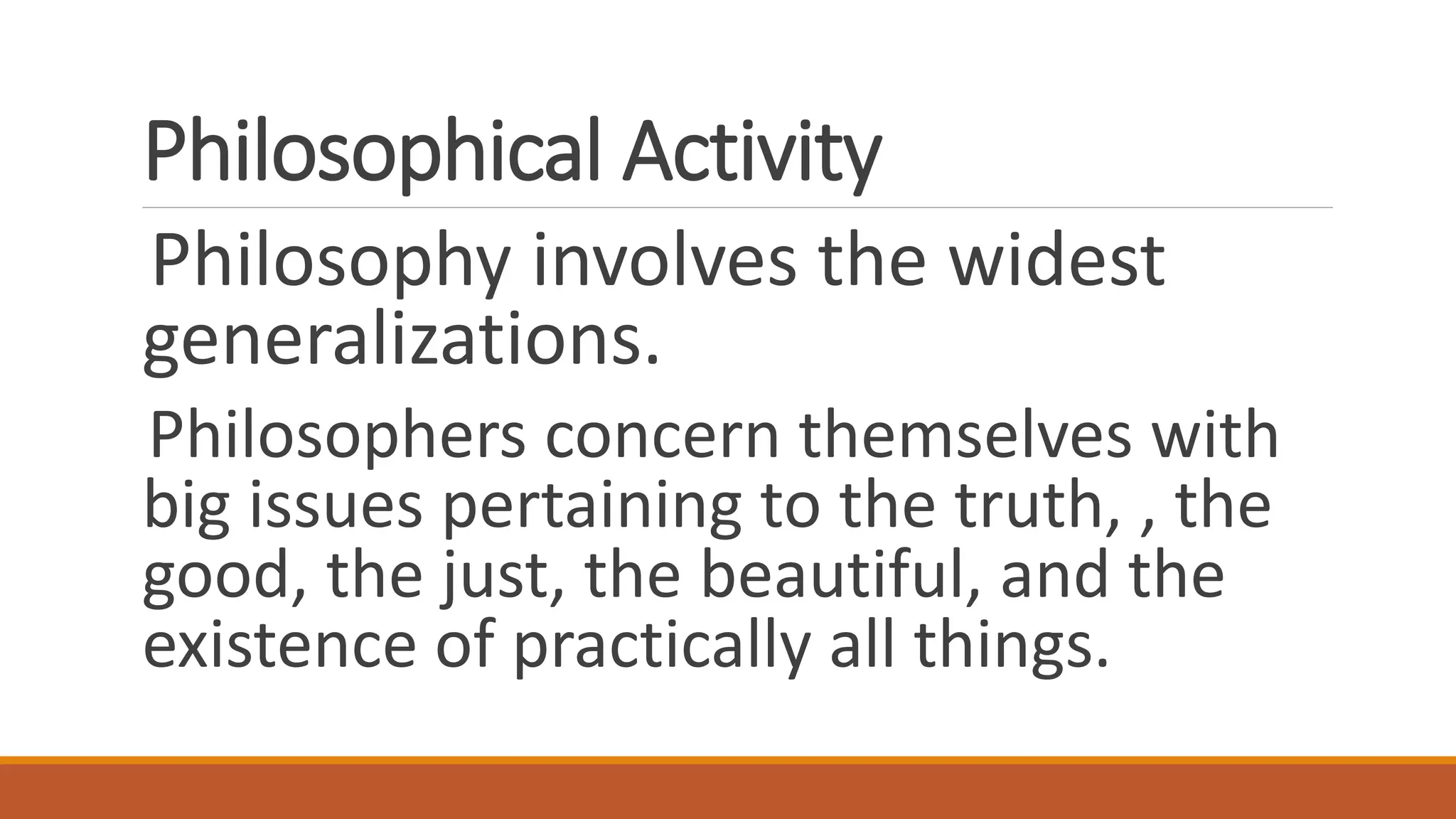 Philosophical Activity

Philosophy involves the widest generalizations.

Philosophers concern themselves with big issues pertaining to the truth, , the good, the just, the beautiful, and the existence of practically all things.